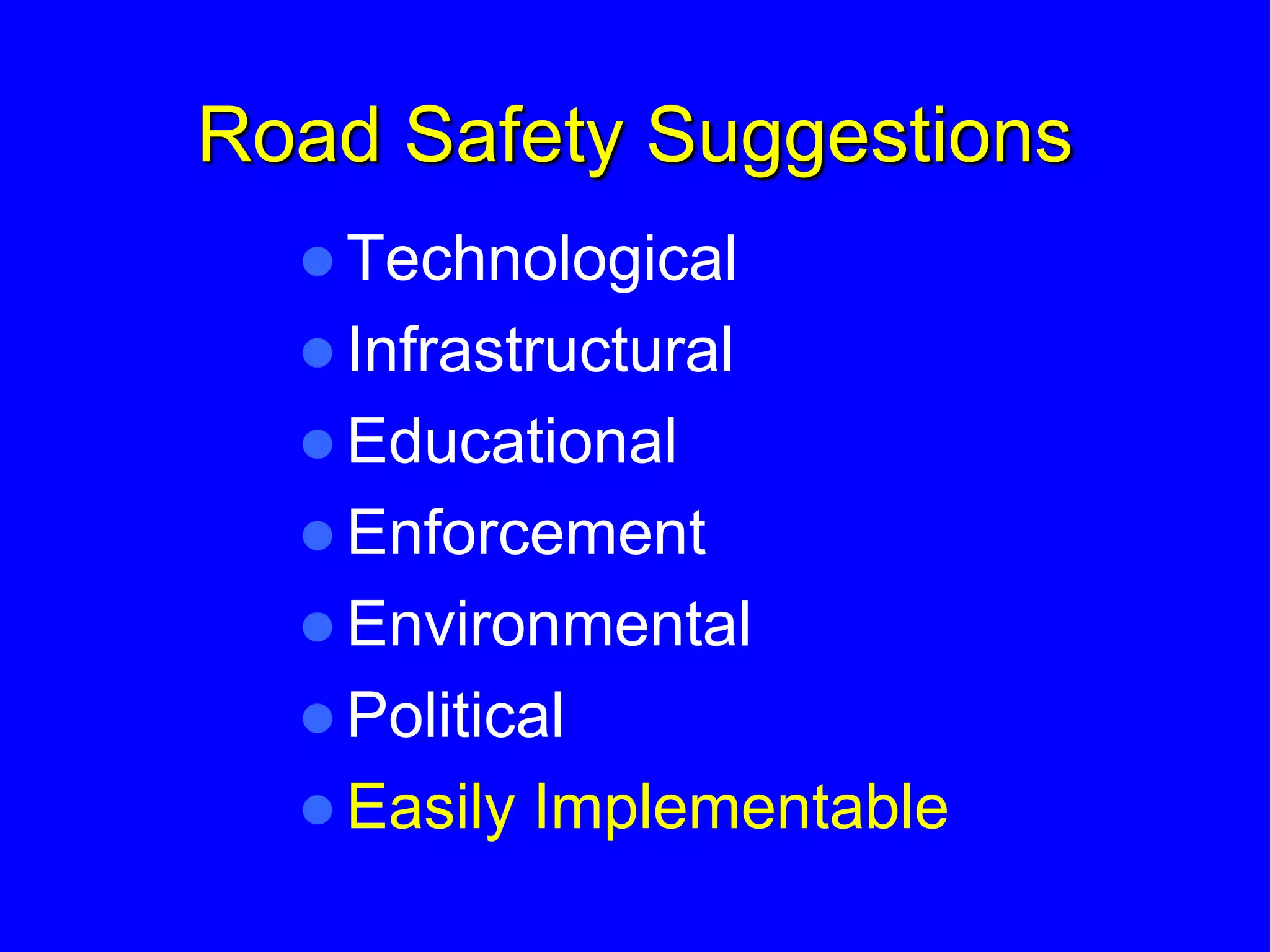 Road Safety Suggestions

- Technological
- Infrastructural
- Educational
- Enforcement
- Environmental
- Political
- Easily Implementable